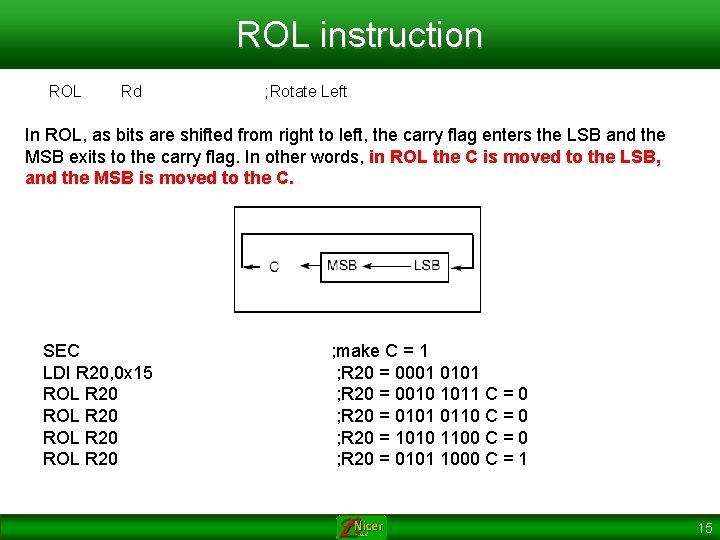 ROL instruction

ROL Rd ;Rotate Left

In ROL, as bits are shifted from right to left, the carry flag enters the LSB and the MSB exits to the carry flag. In other words, in ROL the C is moved to the LSB, and the MSB is moved to the C.

C MSB LSB

SEC ;make C = 1
LDI R20,0x15 ;R20 = 0001 0101
ROL R20 ;R20 = 0010 1011 C = 0
ROL R20 ;R20 = 0101 0110 C = 0
ROL R20 ;R20 = 1010 1100 C = 0
ROL R20 ;R20 = 0101 1000 C = 1

Nicer

15